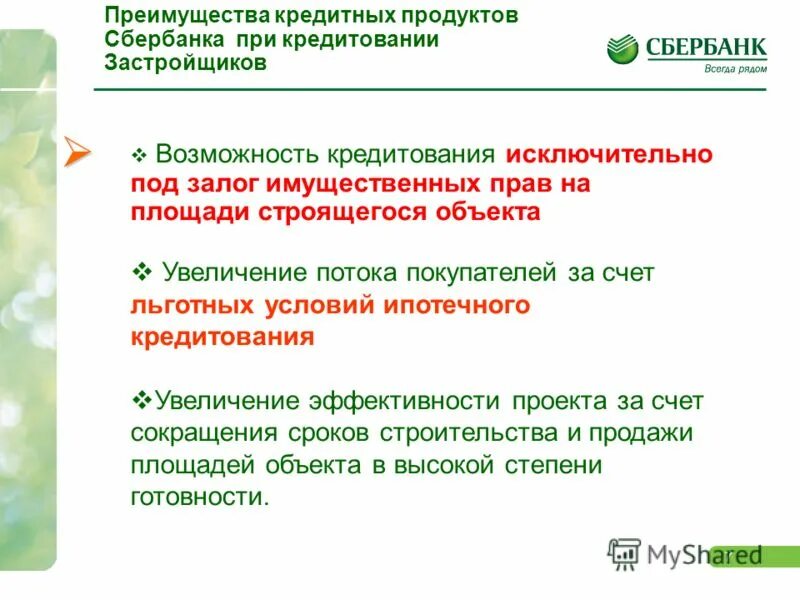 Преимущества кредитных продуктов Сбербанка при кредитовании Застройщиков

СБЕРБАНК
Всегда рядом

❖ Возможность кредитования исключительно под залог имущественных прав на площади строящегося объекта

❖ Увеличение потока покупателей за счет льготных условий ипотечного кредитования

❖Увеличение эффективности проекта за счет сокращения сроков строительства и продажи площадей объекта в высокой степени готовности.

MyShared